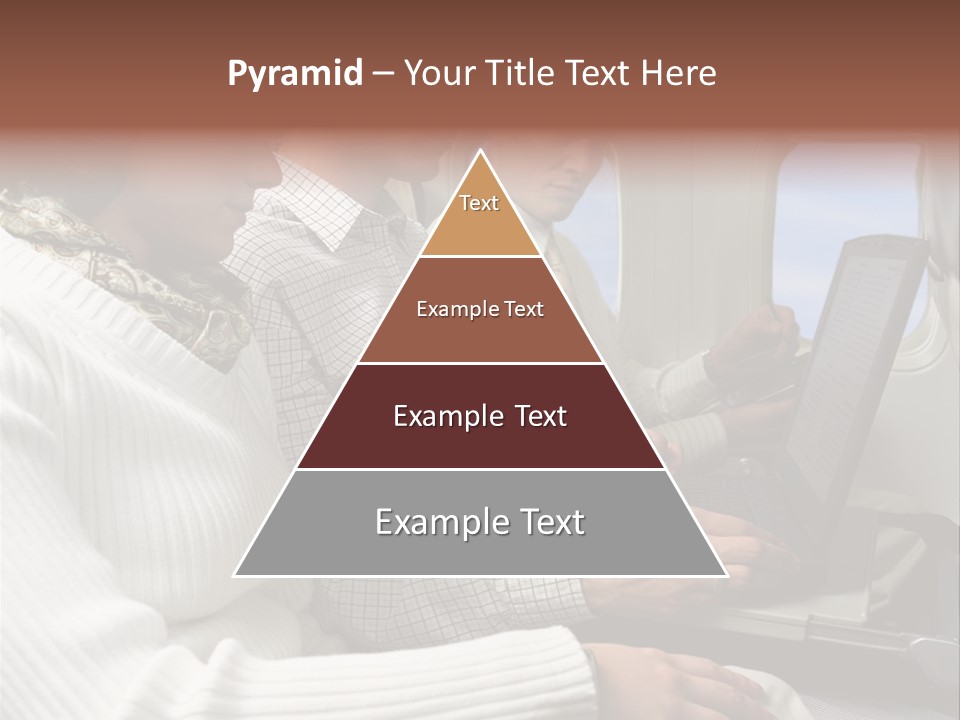 Pyramid – Your Title Text Here

Text

Example Text

Example Text

Example Text